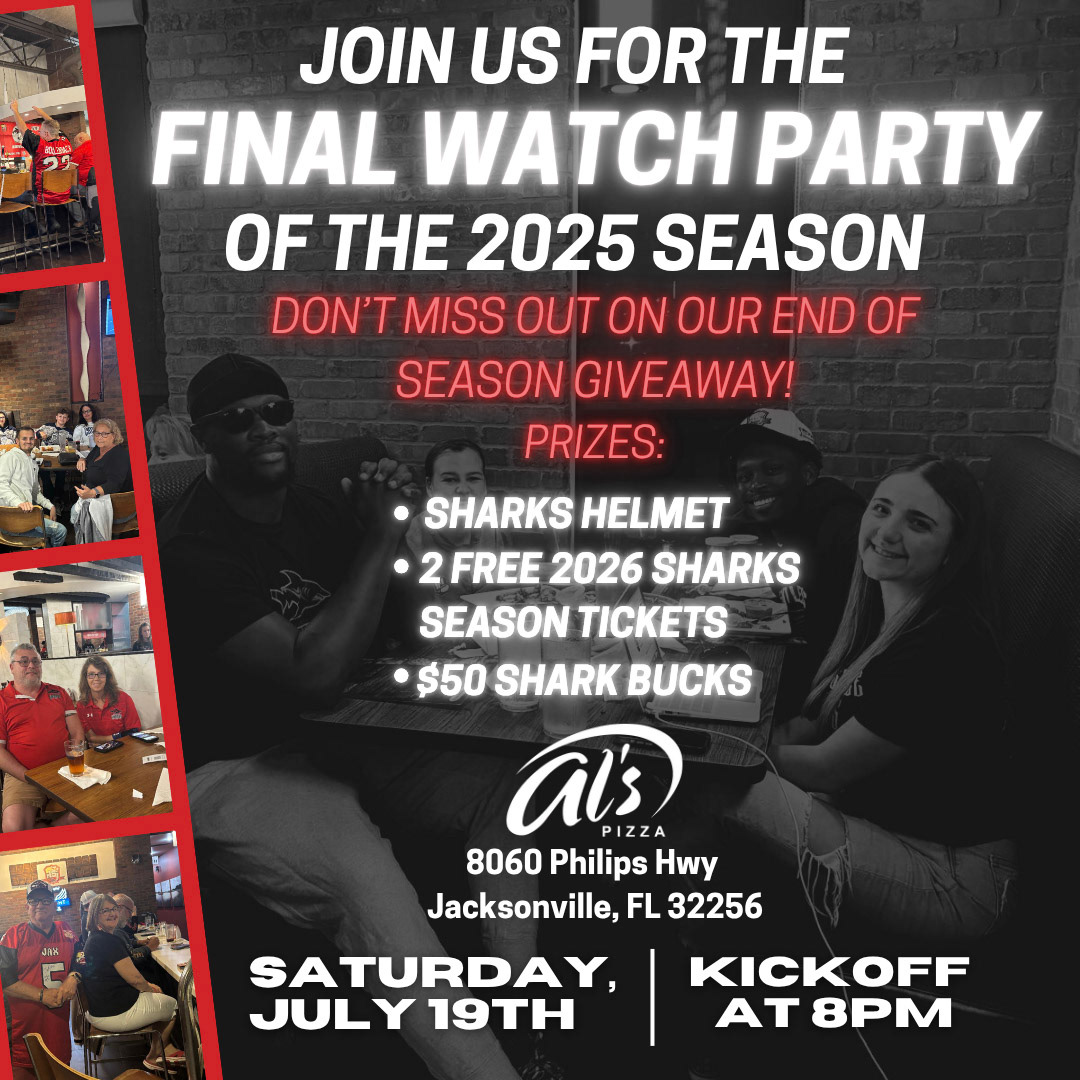 JOIN US FOR THE
FINAL WATCH PARTY
OF THE 2025 SEASON

DON'T MISS OUT ON OUR END OF SEASON GIVEAWAY!
PRIZES:

• SHARKS HELMET
• 2 FREE 2026 SHARKS SEASON TICKETS
• $50 SHARK BUCKS

al's
PIZZA
8060 Philips Hwy
Jacksonville, FL 32256

SATURDAY, JULY 19TH

KICKOFF AT 8PM